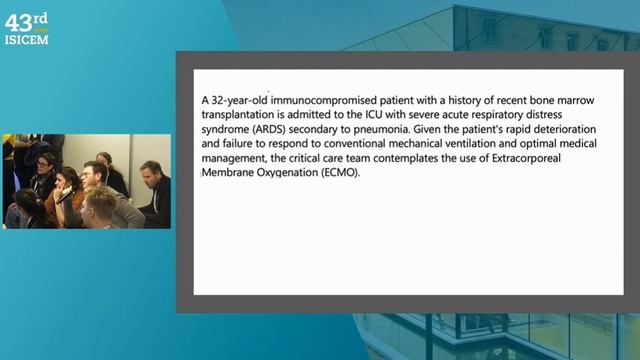 43rd
ISICEM

A 32-year-old immunocompromised patient with a history of recent bone marrow transplantation is admitted to the ICU with severe acute respiratory distress syndrome (ARDS) secondary to pneumonia. Given the patient's rapid deterioration and failure to respond to conventional mechanical ventilation and optimal medical management, the critical care team contemplates the use of Extracorporeal Membrane Oxygenation (ECMO).